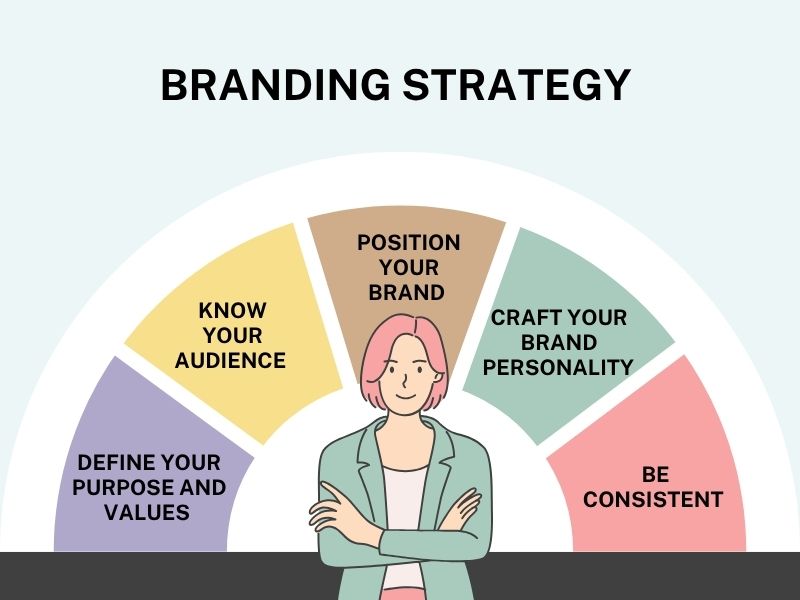 BRANDING STRATEGY

DEFINE YOUR PURPOSE AND VALUES

KNOW YOUR AUDIENCE

POSITION YOUR BRAND

CRAFT YOUR BRAND PERSONALITY

BE CONSISTENT